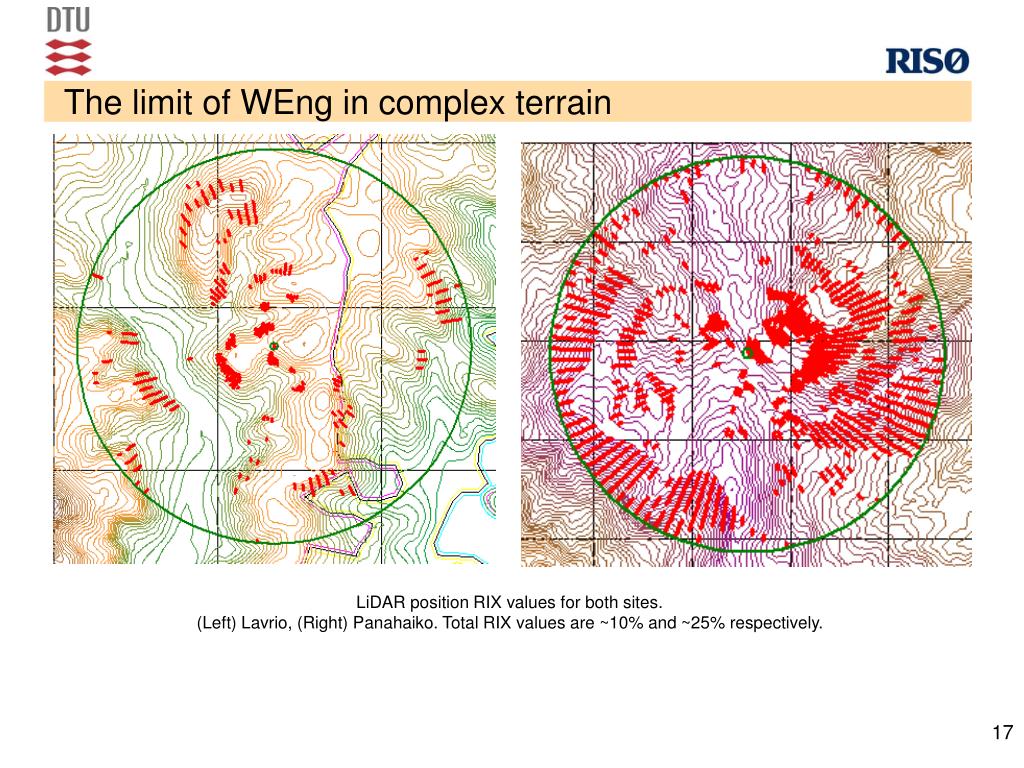 DTU

RISØ

The limit of WEng in complex terrain

LiDAR position RIX values for both sites.
(Left) Lavrio, (Right) Panahaiko. Total RIX values are ~10% and ~25% respectively.

17